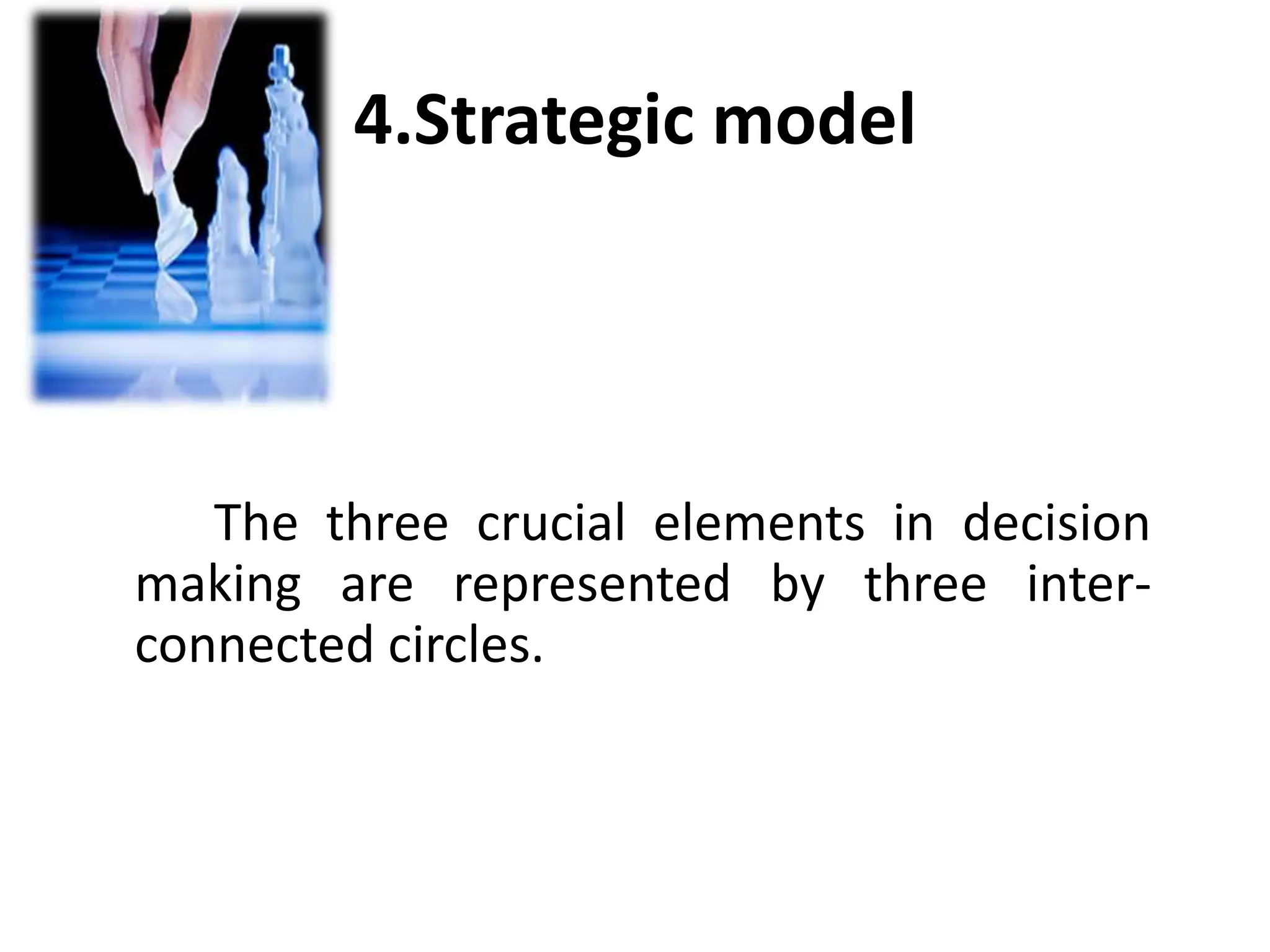 4.Strategic model

The three crucial elements in decision making are represented by three inter-connected circles.